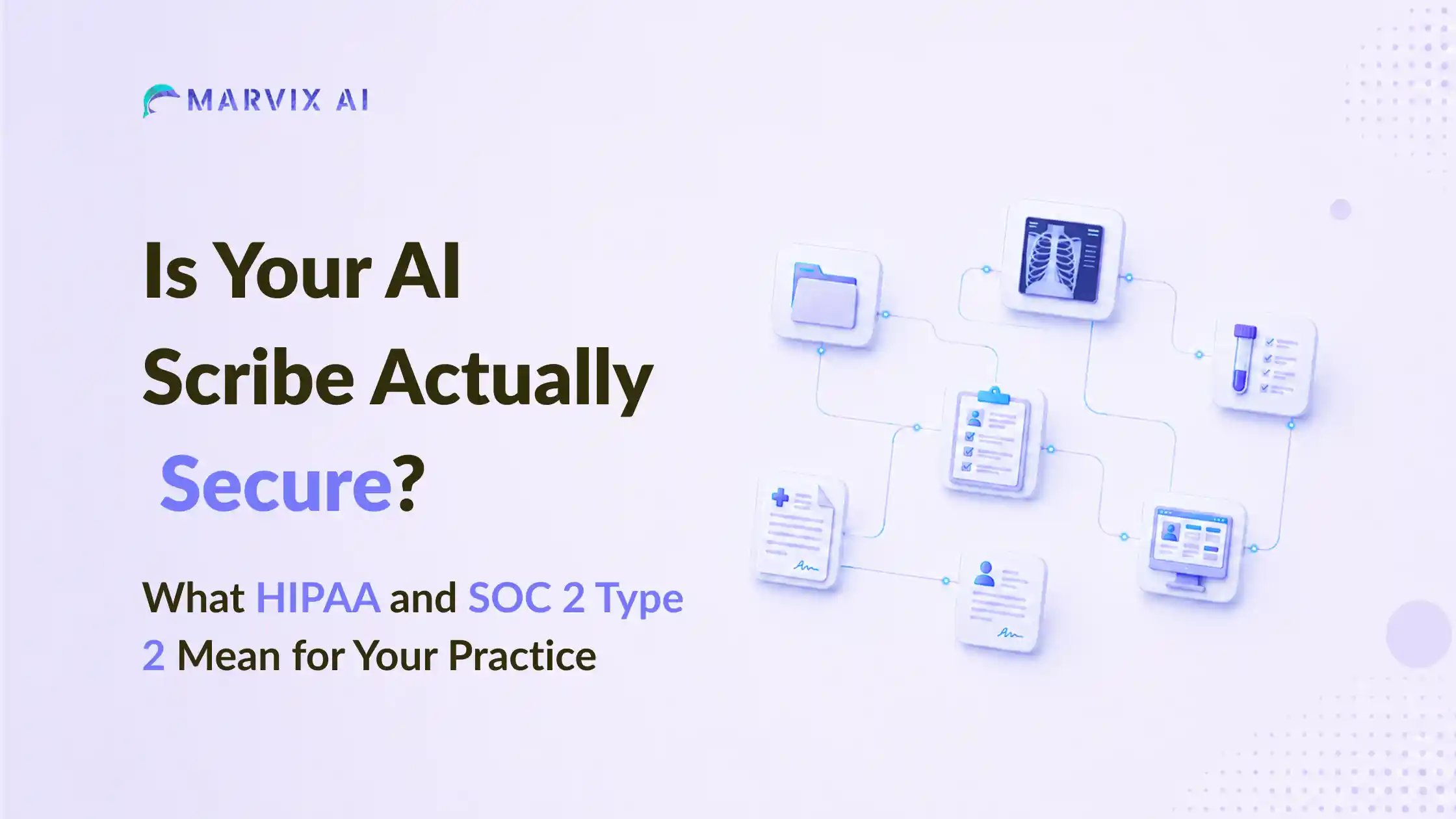 MARVIX AI

Is Your AI Scribe Actually Secure?

What HIPAA and SOC 2 Type 2 Mean for Your Practice